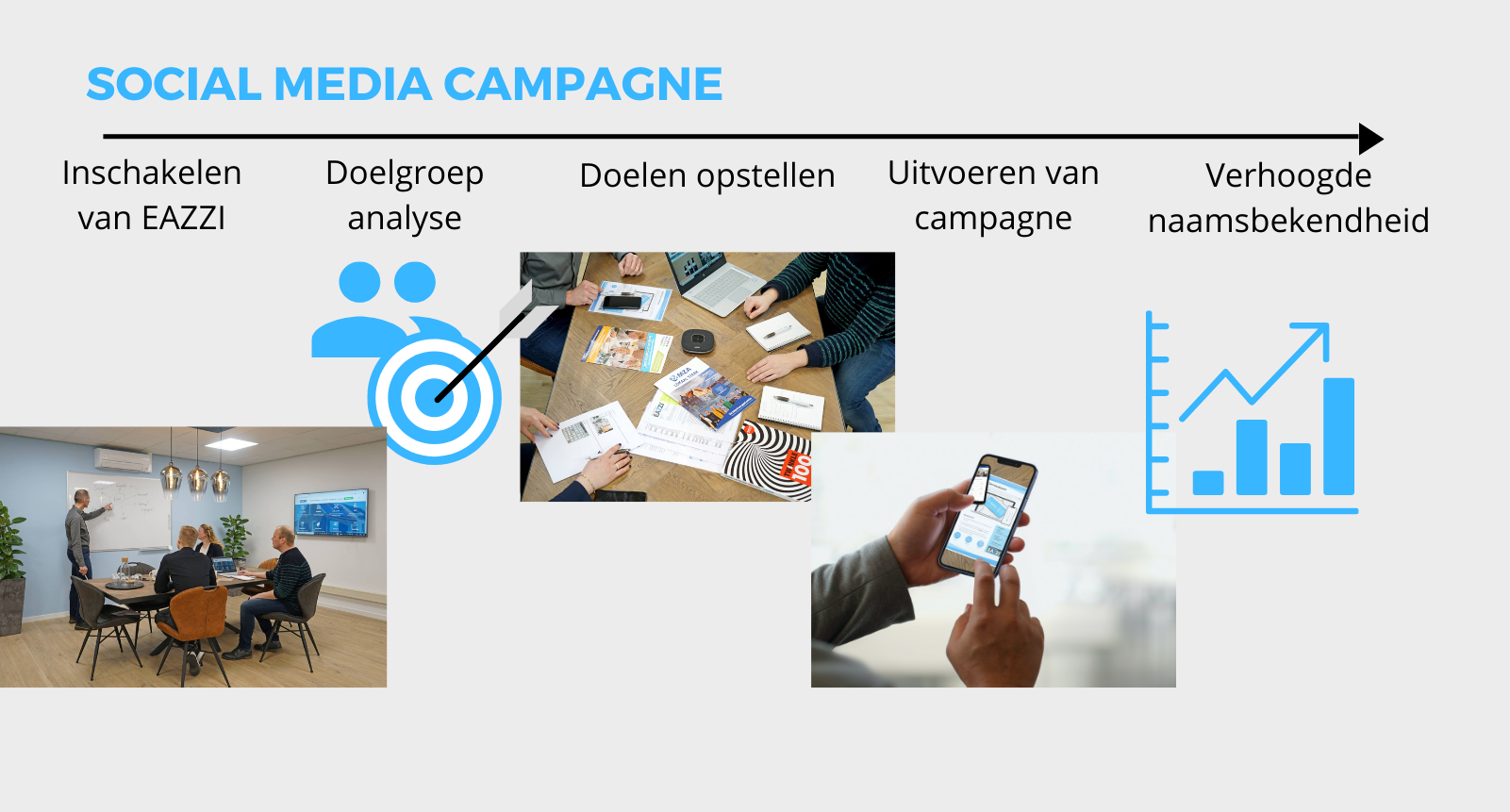 SOCIAL MEDIA CAMPAGNE

Inschakelen van EAZZI

Doelgroep analyse

Doelen opstellen

Uitvoeren van campagne

Verhoogde naamsbekendheid